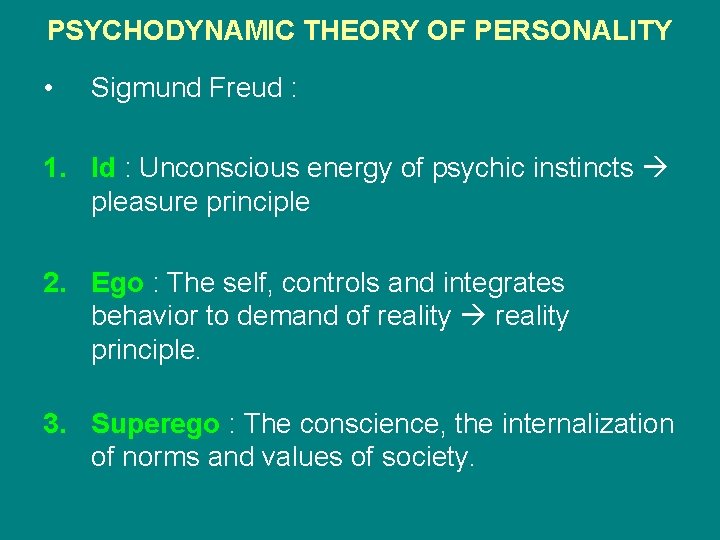 PSYCHODYNAMIC THEORY OF PERSONALITY

• Sigmund Freud :

1. Id : Unconscious energy of psychic instincts → pleasure principle

2. Ego : The self, controls and integrates behavior to demand of reality → reality principle.

3. Superego : The conscience, the internalization of norms and values of society.